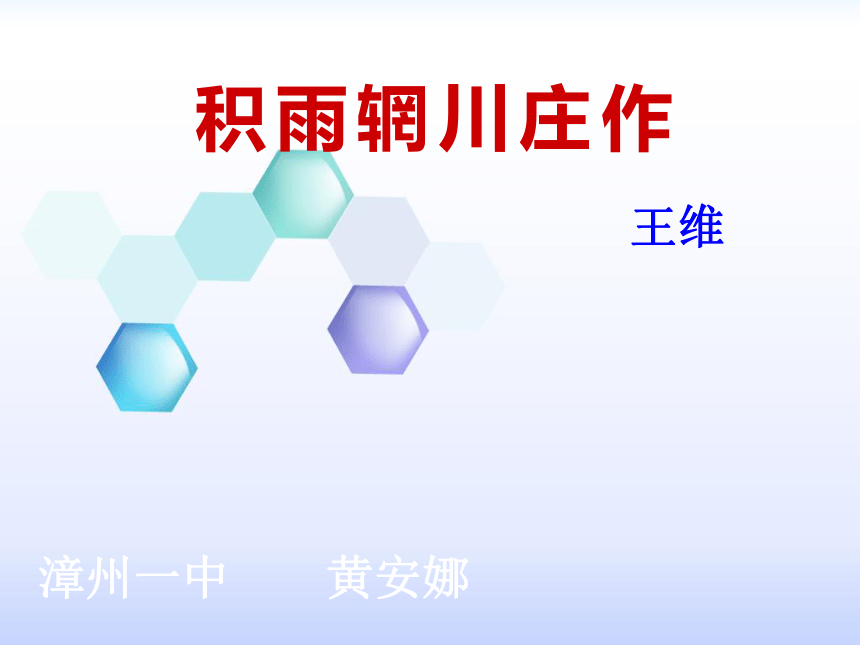 积雨辋川庄作

王维

漳州一中　　黄安娜